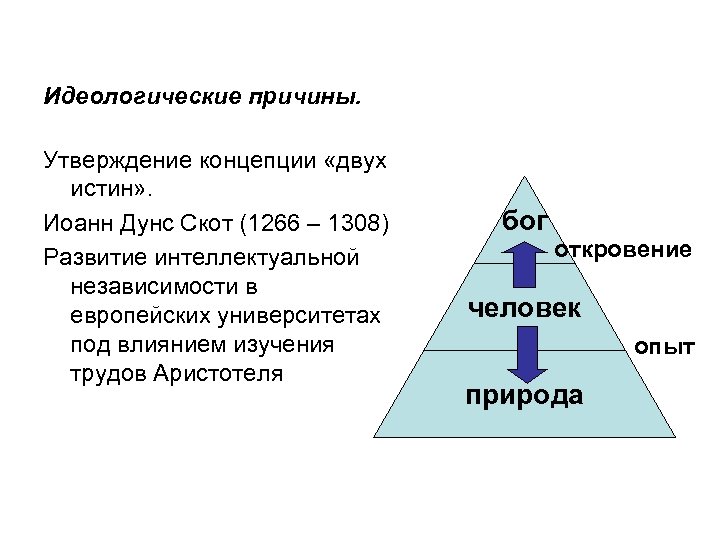 Идеологические причины.

Утверждение концепции «двух истин».

Иоанн Дунс Скот (1266 – 1308)

Развитие интеллектуальной независимости в европейских университетах под влиянием изучения трудов Аристотеля

бог

откровение

человек

опыт

природа